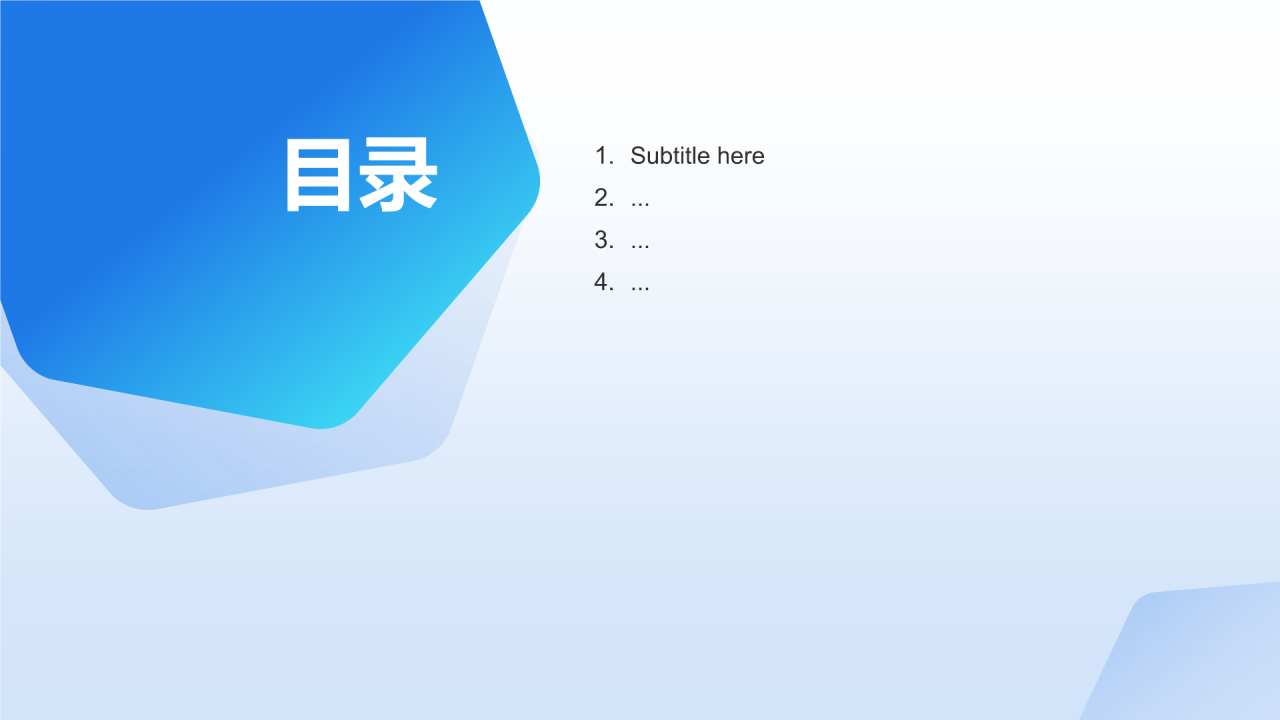 目录

1. Subtitle here
2. ...
3. ...
4. ...